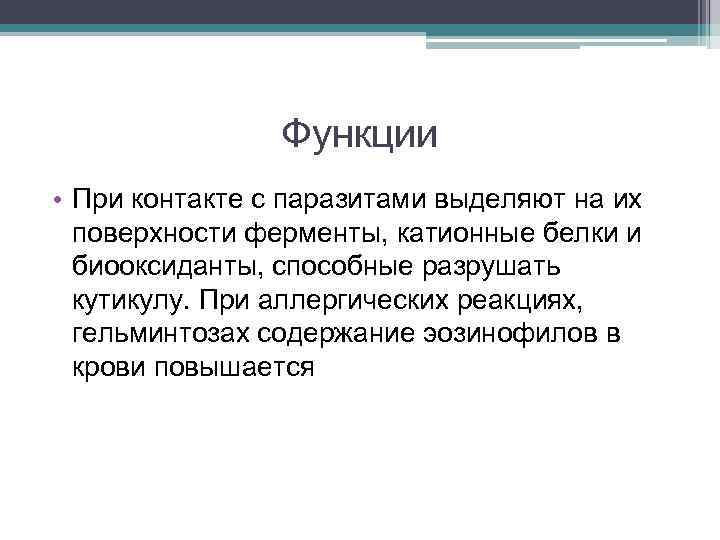 Функции

• При контакте с паразитами выделяют на их поверхности ферменты, катионные белки и биооксиданты, способные разрушать кутикулу. При аллергических реакциях, гельминтозах содержание эозинофилов в крови повышается